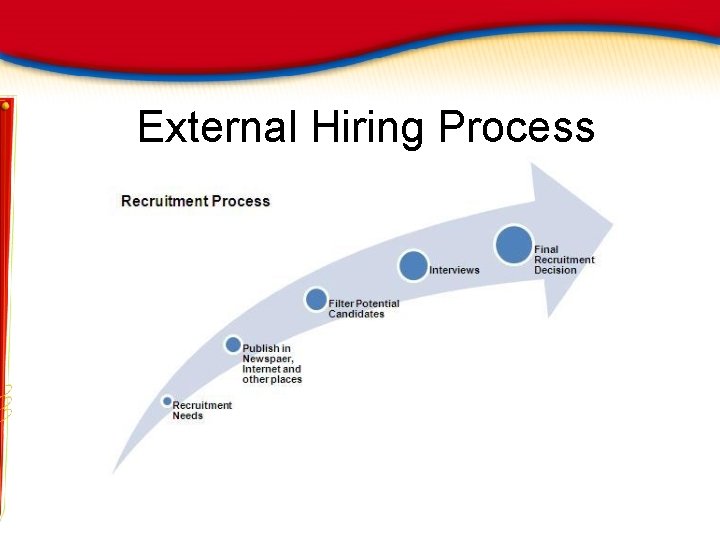 External Hiring Process

Recruitment Process

Recruitment Needs

Publish in Newspaer, Internet and other places

Filter Potential Candidates

Interviews

Final Recruitment Decision